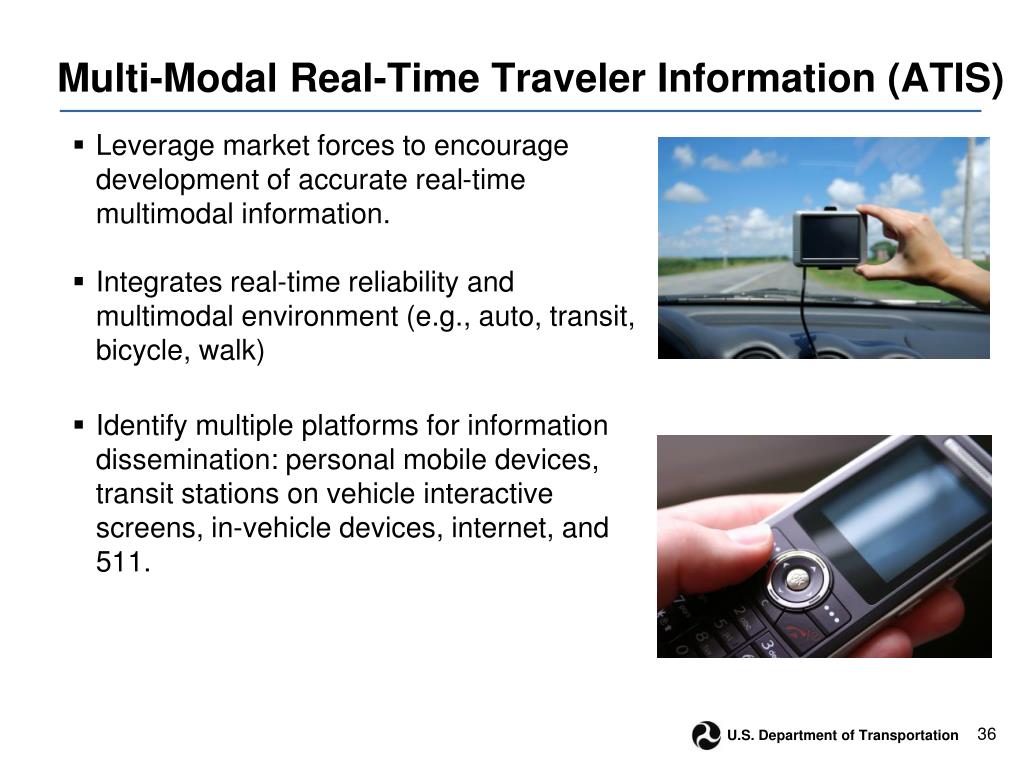 Multi-Modal Real-Time Traveler Information (ATIS)

▪ Leverage market forces to encourage development of accurate real-time multimodal information.

▪ Integrates real-time reliability and multimodal environment (e.g., auto, transit, bicycle, walk)

▪ Identify multiple platforms for information dissemination: personal mobile devices, transit stations on vehicle interactive screens, in-vehicle devices, internet, and 511.

U.S. Department of Transportation 36